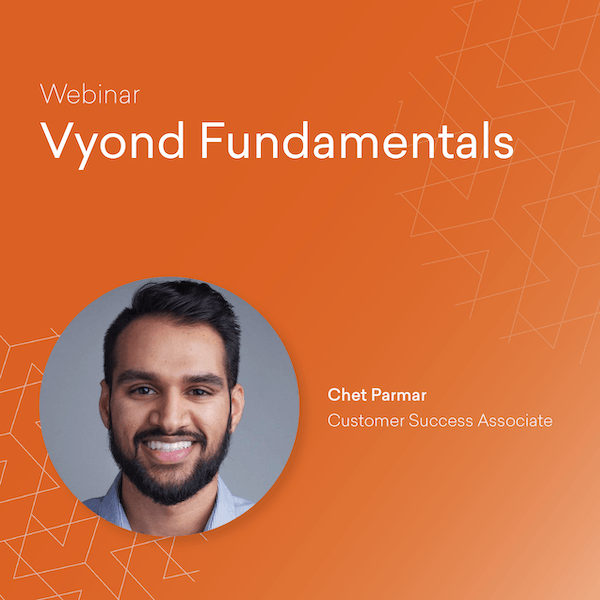 Webinar

Vyond Fundamentals

Chet Parmar
Customer Success Associate